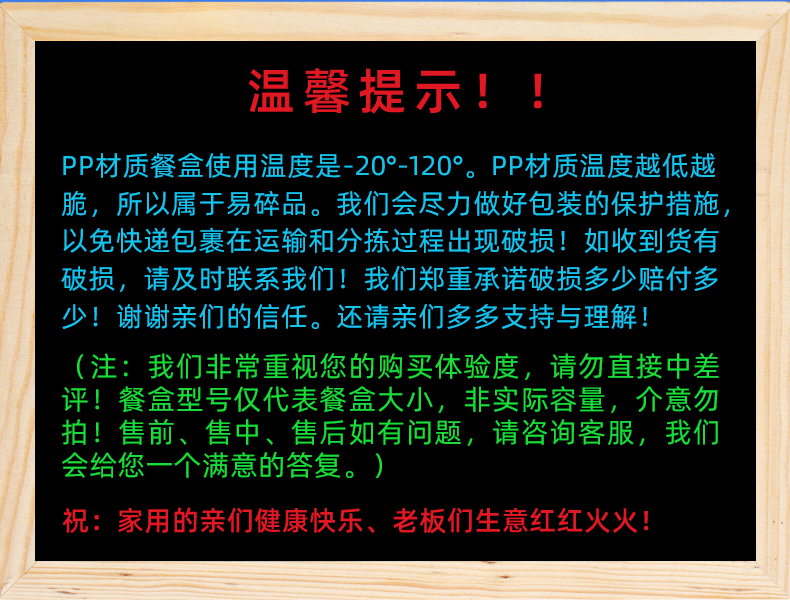 温馨提示！！

PP材质餐盒使用温度是-20°-120°。PP材质温度越低越脆，所以属于易碎品。我们会尽力做好包装的保护措施，以免快递包裹在运输和分拣过程出现破损！如收到货有破损，请及时联系我们！我们郑重承诺破损多少赔付多少！谢谢亲们的信任。还请亲们多多支持与理解！

（注：我们非常重视您的购买体验度，请勿直接中差评！餐盒型号仅代表餐盒大小，非实际容量，介意勿拍！售前、售中、售后如有问题，请咨询客服，我们会给您一个满意的答复。）

祝：家用的亲们健康快乐、老板们生意红红火火！